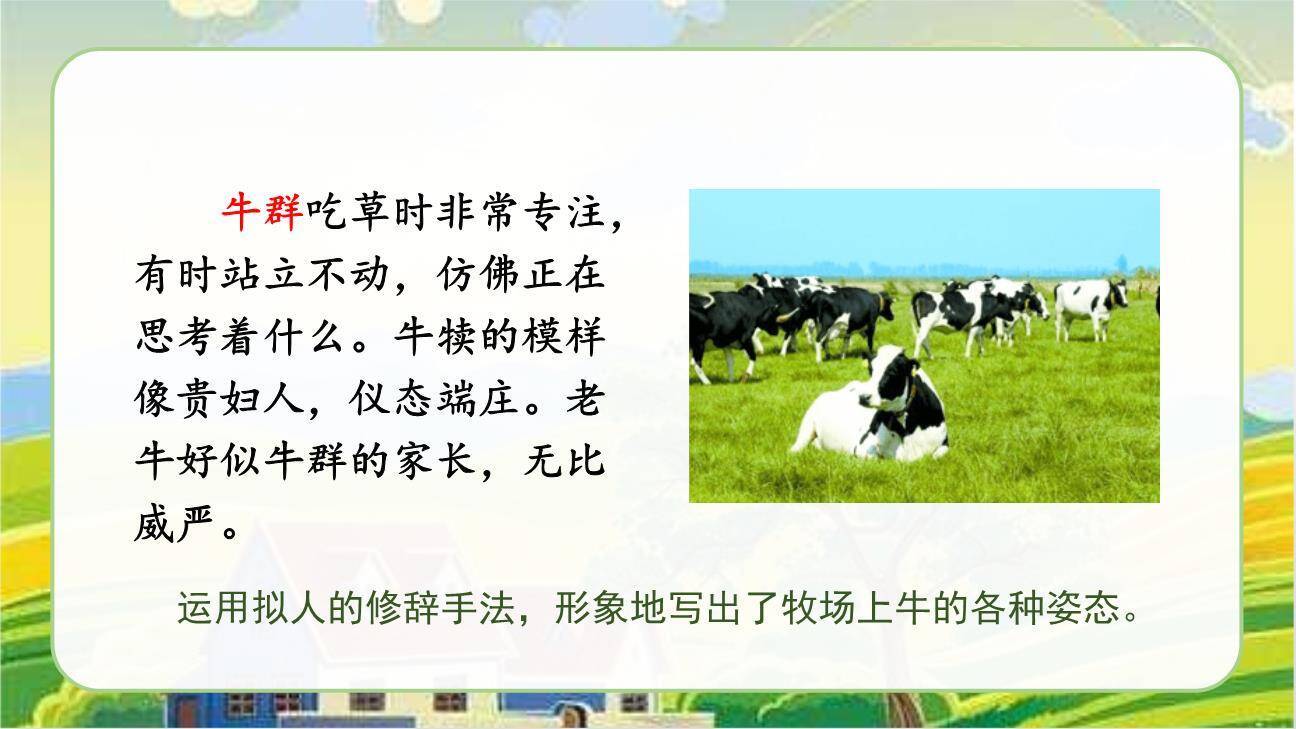 牛群吃草时非常专注，有时站立不动，仿佛正在思考着什么。牛犊的模样像贵妇人，仪态端庄。老牛好似牛群的家长，无比威严。

运用拟人的修辞手法，形象地写出了牧场上牛的各种姿态。